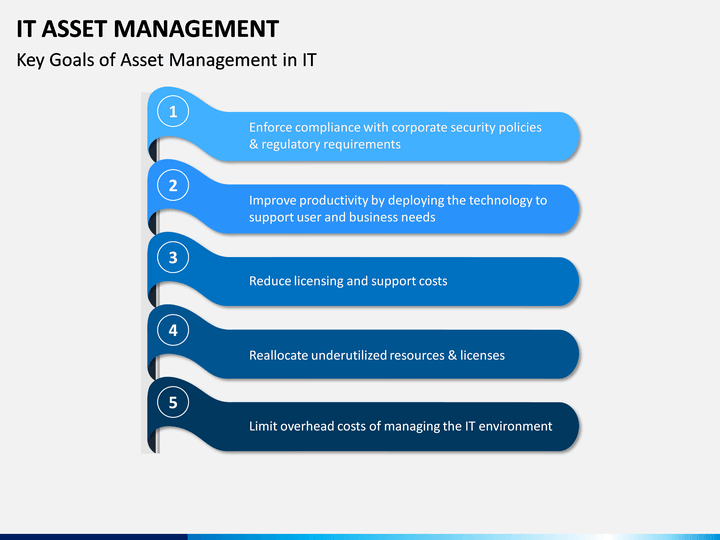 IT ASSET MANAGEMENT

Key Goals of Asset Management in IT

1

Enforce compliance with corporate security policies & regulatory requirements

2

Improve productivity by deploying the technology to support user and business needs

3

Reduce licensing and support costs

4

Reallocate underutilized resources & licenses

5

Limit overhead costs of managing the IT environment